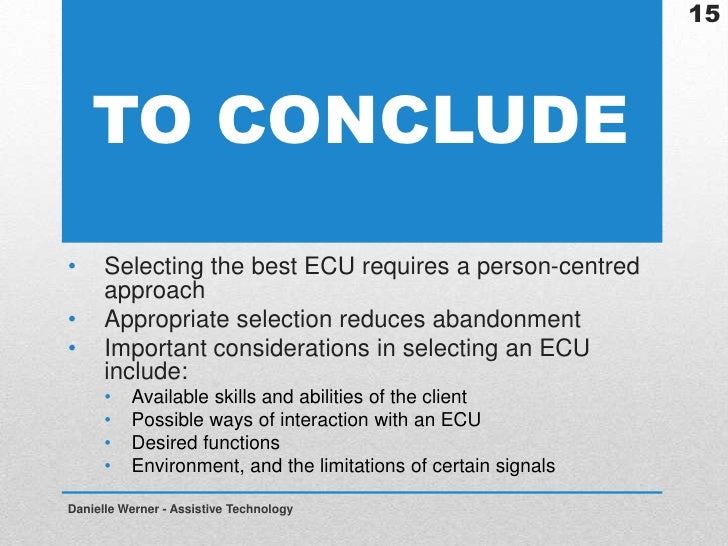 15

TO CONCLUDE

• Selecting the best ECU requires a person-centred approach
• Appropriate selection reduces abandonment
• Important considerations in selecting an ECU include:
  • Available skills and abilities of the client
  • Possible ways of interaction with an ECU
  • Desired functions
  • Environment, and the limitations of certain signals

Danielle Werner - Assistive Technology